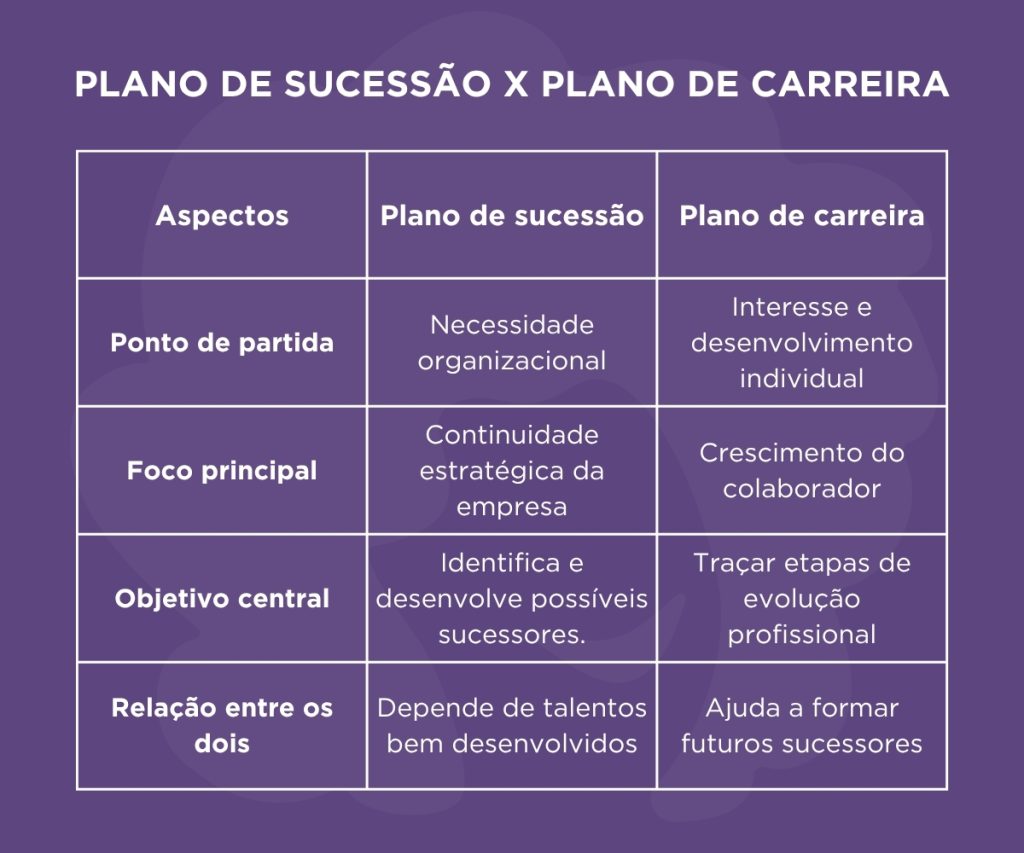 PLANO DE SUCESSÃO X PLANO DE CARREIRA

| Aspectos | Plano de sucessão | Plano de carreira |
|---|---|---|
| Ponto de partida | Necessidade organizacional | Interesse e desenvolvimento individual |
| Foco principal | Continuidade estratégica da empresa | Crescimento do colaborador |
| Objetivo central | Identifica e desenvolve possíveis sucessores. | Traçar etapas de evolução profissional |
| Relação entre os dois | Depende de talentos bem desenvolvidos | Ajuda a formar futuros sucessores |